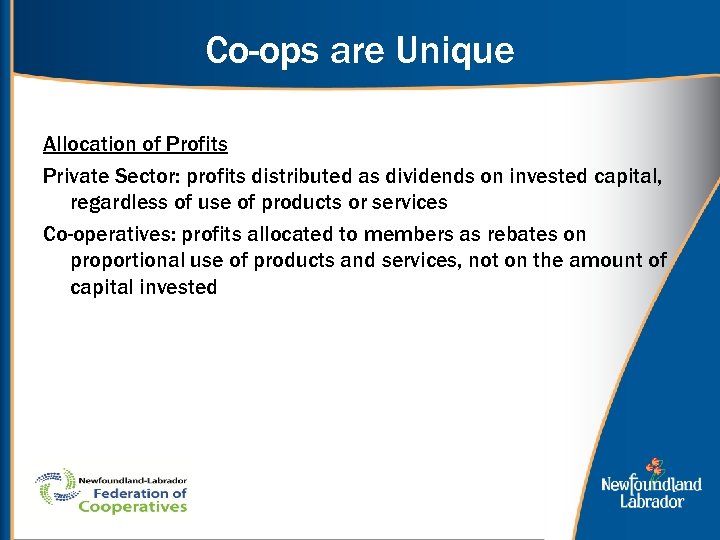 Co-ops are Unique

Allocation of Profits

Private Sector: profits distributed as dividends on invested capital, regardless of use of products or services

Co-operatives: profits allocated to members as rebates on proportional use of products and services, not on the amount of capital invested

Newfoundland-Labrador
Federation of
Cooperatives

Newfoundland
Labrador